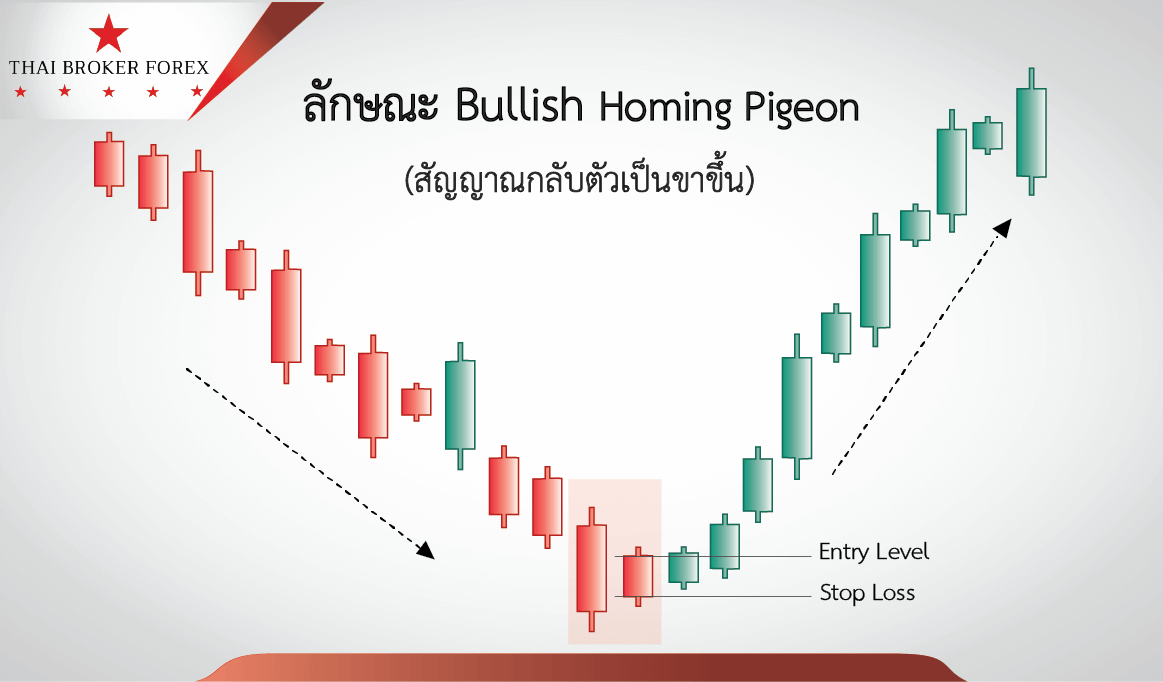 THAI BROKER FOREX

ลักษณะ Bullish Homing Pigeon

(สัญญาณกลับตัวเป็นขาขึ้น)

Entry Level

Stop Loss